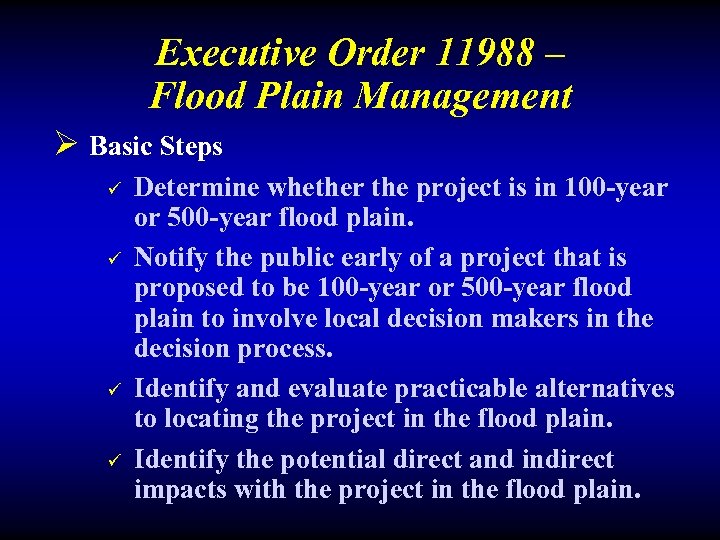 Executive Order 11988 – Flood Plain Management

➢ Basic Steps

✓ Determine whether the project is in 100-year or 500-year flood plain.

✓ Notify the public early of a project that is proposed to be 100-year or 500-year flood plain to involve local decision makers in the decision process.

✓ Identify and evaluate practicable alternatives to locating the project in the flood plain.

✓ Identify the potential direct and indirect impacts with the project in the flood plain.